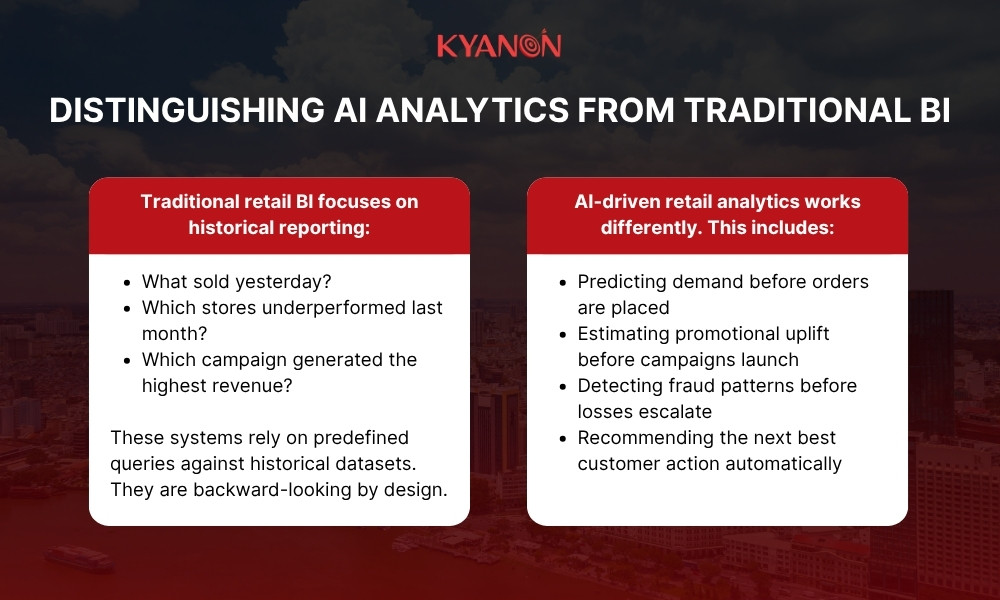 KYANON

DISTINGUISHING AI ANALYTICS FROM TRADITIONAL BI

Traditional retail BI focuses on historical reporting:

- What sold yesterday?
- Which stores underperformed last month?
- Which campaign generated the highest revenue?

These systems rely on predefined queries against historical datasets. They are backward-looking by design.

AI-driven retail analytics works differently. This includes:

- Predicting demand before orders are placed
- Estimating promotional uplift before campaigns launch
- Detecting fraud patterns before losses escalate
- Recommending the next best customer action automatically